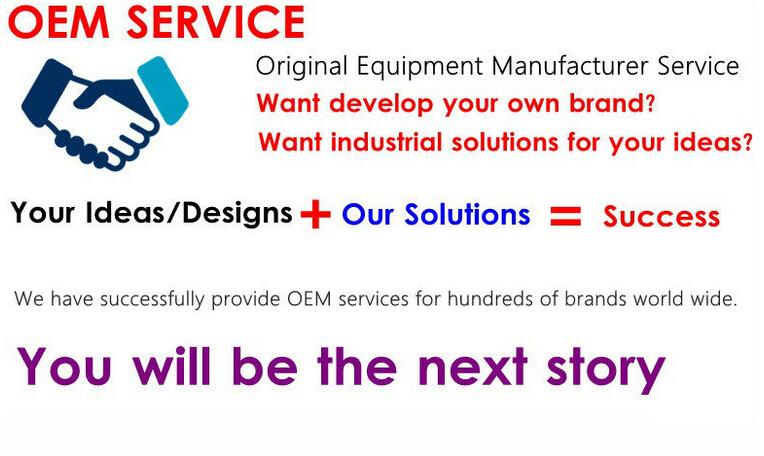 OEM SERVICE

Original Equipment Manufacturer Service

Want develop your own brand?

Want industrial solutions for your ideas?

Your Ideas/Designs + Our Solutions = Success

We have successfully provide OEM services for hundreds of brands world wide.

You will be the next story